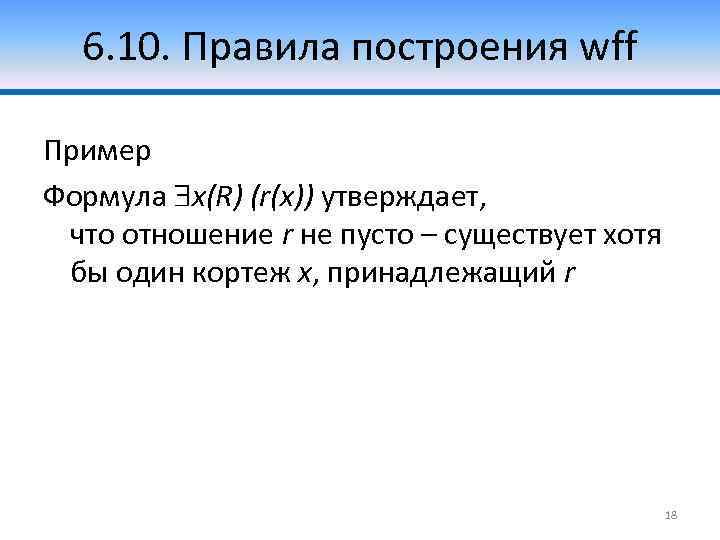 6.10. Правила построения wff

Пример

Формула $\exists x(R)\ (r(x))$ утверждает, что отношение $r$ не пусто – существует хотя бы один кортеж $x$, принадлежащий $r$

18